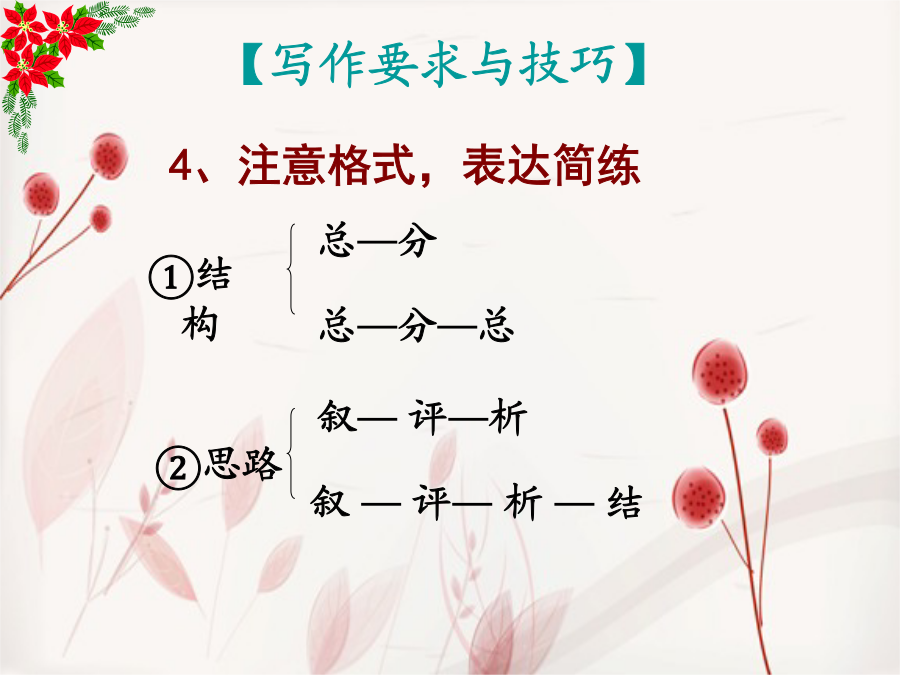 【写作要求与技巧】

4、注意格式，表达简练

①结构

总—分

总—分—总

②思路

叙— 评—析

叙 — 评— 析 — 结